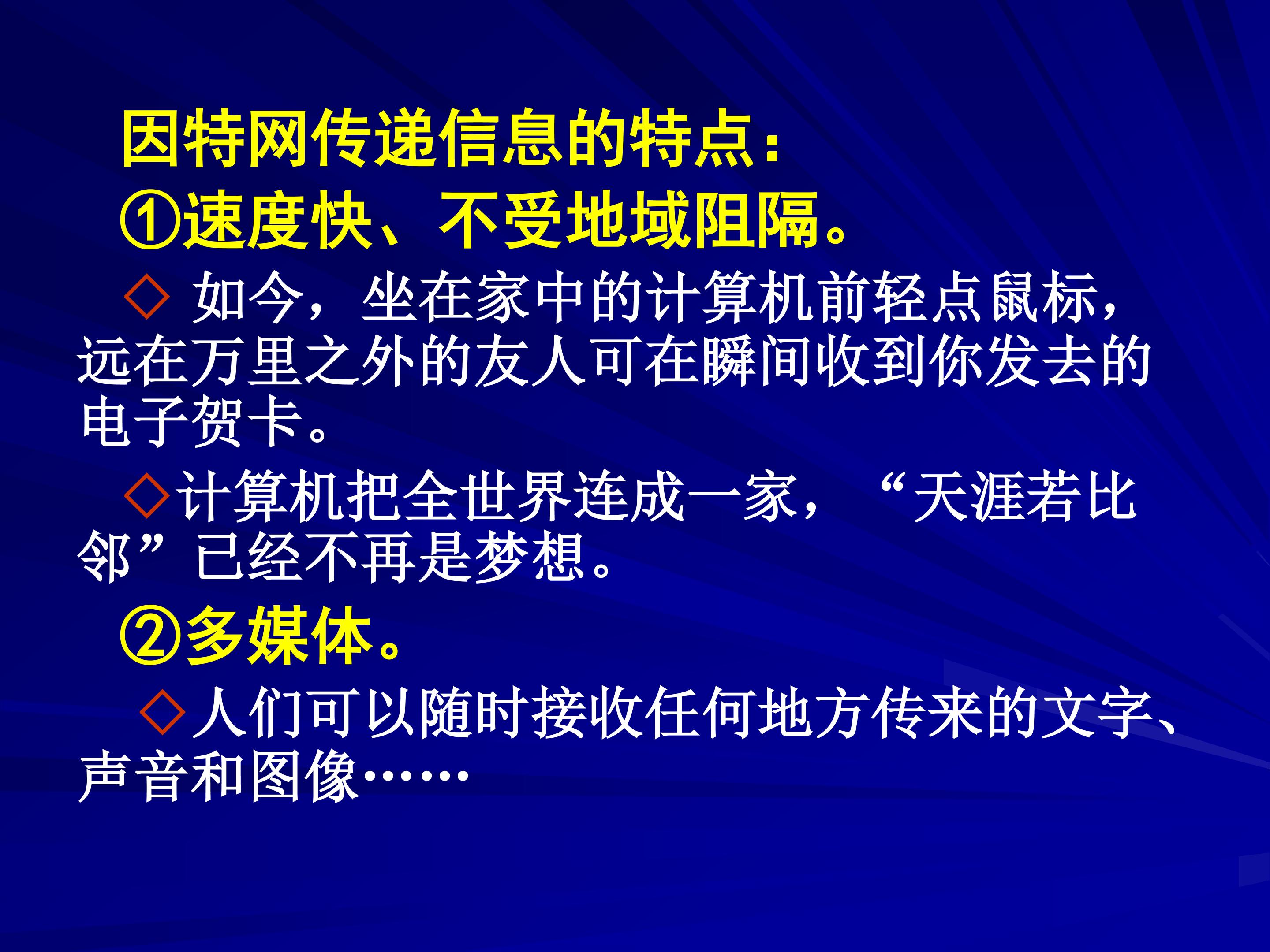 因特网传递信息的特点：

①速度快、不受地域阻隔。

◇ 如今，坐在家中的计算机前轻点鼠标，远在万里之外的友人可在瞬间收到你发去的电子贺卡。

◇计算机把全世界连成一家，“天涯若比邻”已经不再是梦想。

②多媒体。

◇人们可以随时接收任何地方传来的文字、声音和图像……